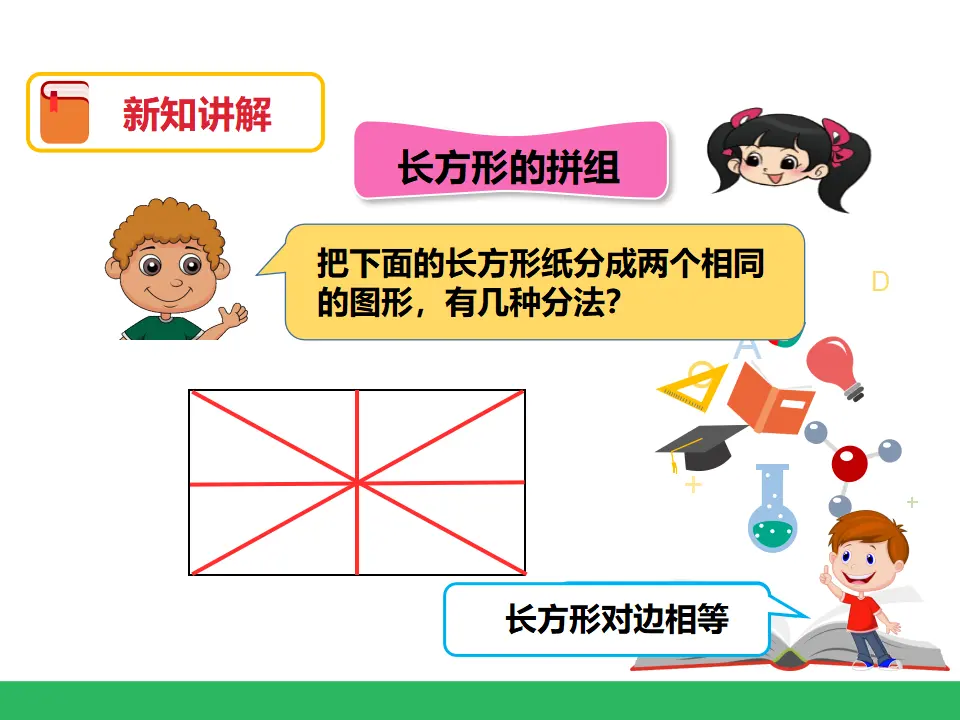 新知讲解

长方形的拼组

把下面的长方形纸分成两个相同的图形，有几种分法？

D

A

长方形对边相等